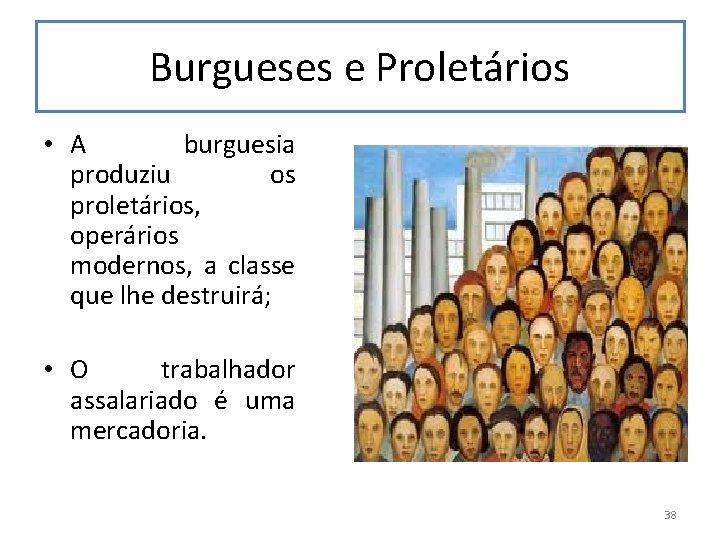 Burgueses e Proletários

• A burguesia produziu os proletários, operários modernos, a classe que lhe destruirá;

• O trabalhador assalariado é uma mercadoria.

38